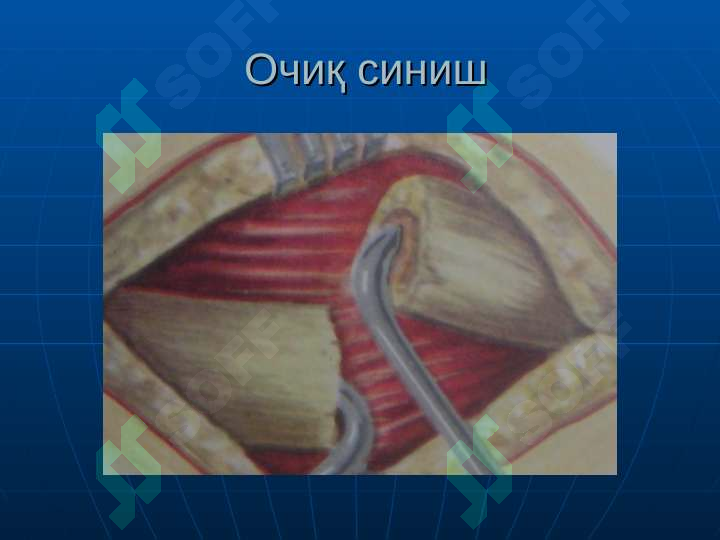 Очиқ синиш

SOFF SOFF SOFF SOFF